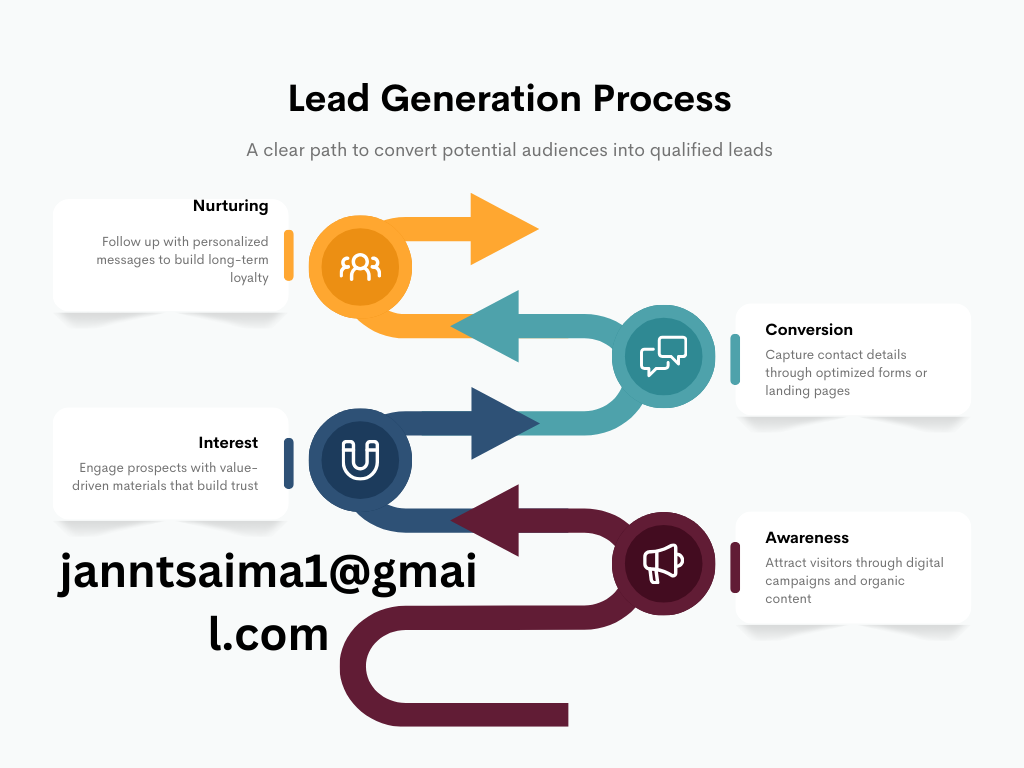 Lead Generation Process

A clear path to convert potential audiences into qualified leads

Nurturing

Follow up with personalized messages to build long-term loyalty

Conversion

Capture contact details through optimized forms or landing pages

Interest

Engage prospects with value-driven materials that build trust

Awareness

Attract visitors through digital campaigns and organic content

janntsaima1@gmail.com